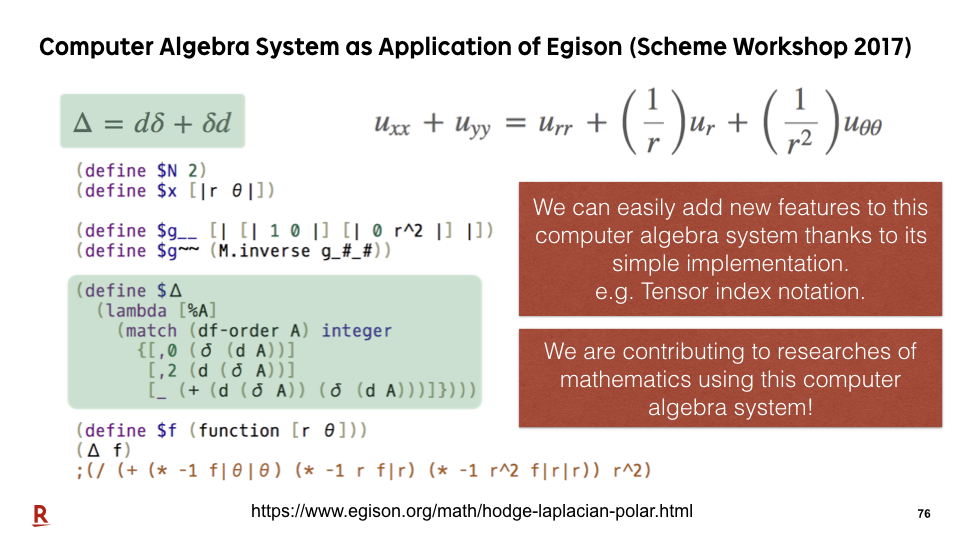 Computer Algebra System as Application of Egison (Scheme Workshop 2017)

$\Delta = d\delta + \delta d$

$u_{xx} + u_{yy} = u_{rr} + \left(\frac{1}{r}\right)u_r + \left(\frac{1}{r^2}\right)u_{\theta\theta}$

(define $N 2)
(define $x [|r θ|])

(define $g__ [| [| 1 0 |] [| 0 r^2 |] |])
(define $g~~ (M.inverse g_#_#))

(define $Δ
  (lambda [%A]
    (match (df-order A) integer
      {[,0 (δ (d A))]
       [,2 (d (δ A))]
       [_ (+ (d (δ A)) (δ (d A)))]})))

(define $f (function [r θ]))
(Δ f)
;(/ (+ (* -1 f|θ|θ) (* -1 r f|r) (* -1 r^2 f|r|r)) r^2)

We can easily add new features to this computer algebra system thanks to its simple implementation. e.g. Tensor index notation.

We are contributing to researches of mathematics using this computer algebra system!

R

https://www.egison.org/math/hodge-laplacian-polar.html

76